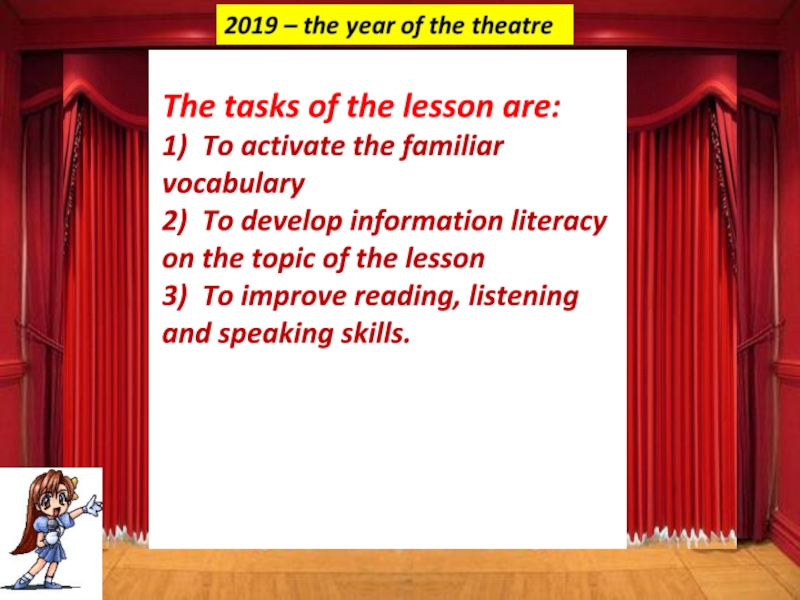 2019 – the year of the theatre

The tasks of the lesson are:
1) To activate the familiar vocabulary
2) To develop information literacy on the topic of the lesson
3) To improve reading, listening and speaking skills.